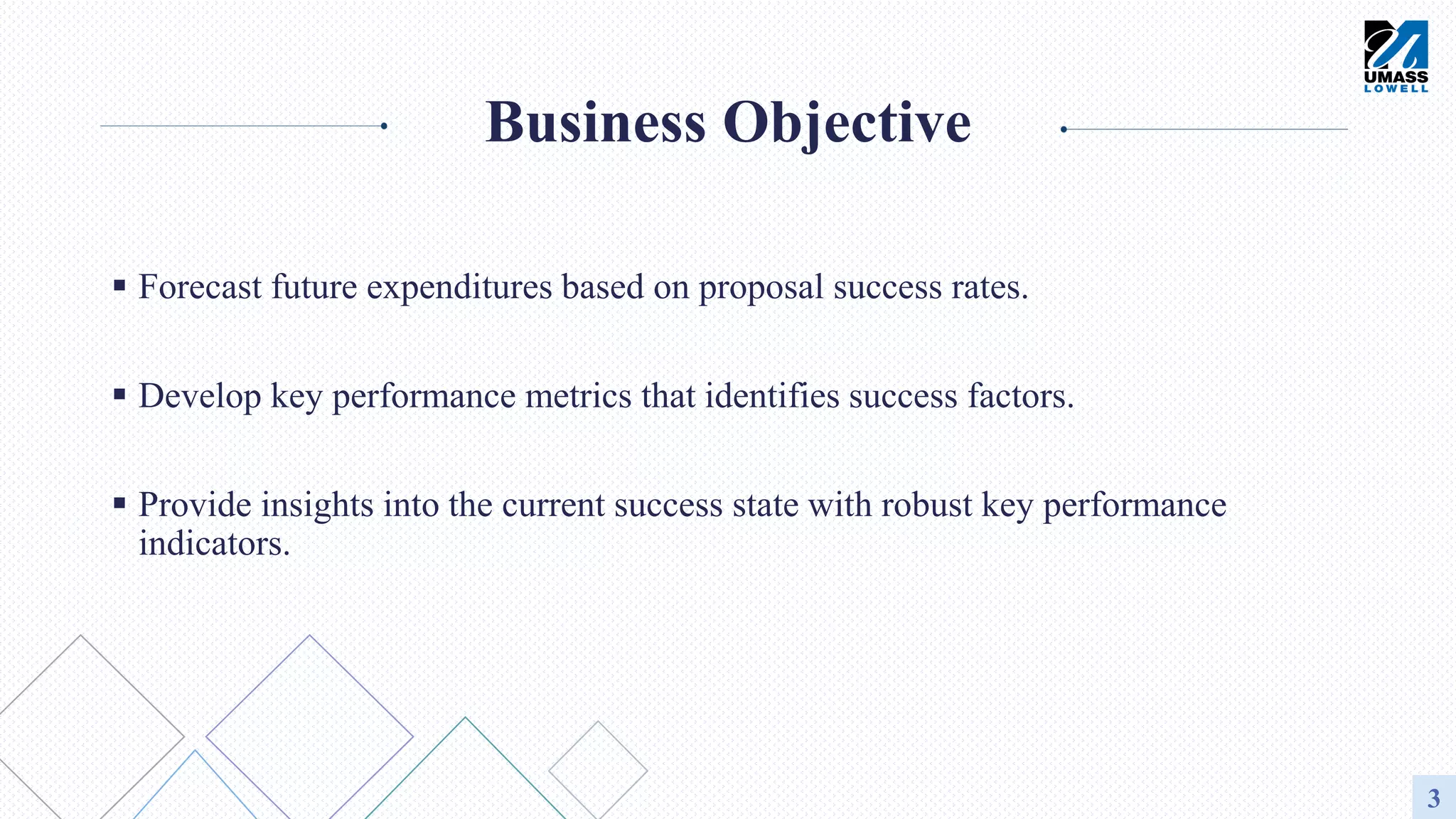 UMASS LOWELL

Business Objective

▪ Forecast future expenditures based on proposal success rates.

▪ Develop key performance metrics that identifies success factors.

▪ Provide insights into the current success state with robust key performance indicators.

3